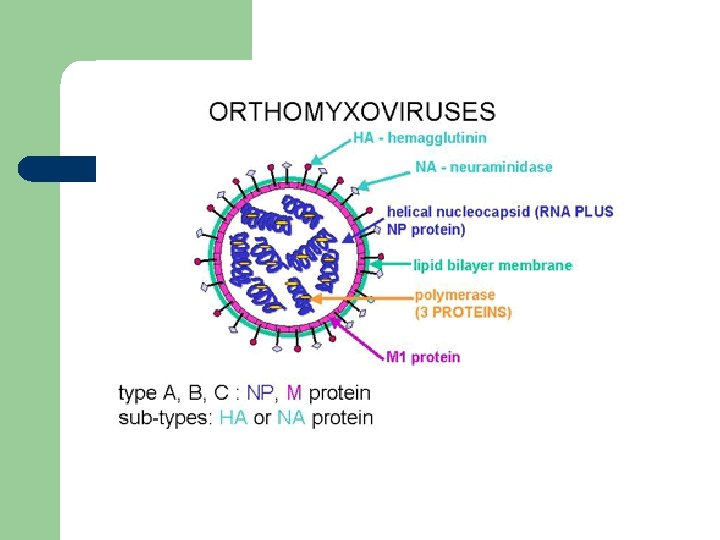 ORTHOMYXOVIRUSES

HA - hemagglutinin

NA - neuraminidase

helical nucleocapsid (RNA PLUS NP protein)

lipid bilayer membrane

polymerase (3 PROTEINS)

M1 protein

type A, B, C : NP, M protein
sub-types: HA or NA protein